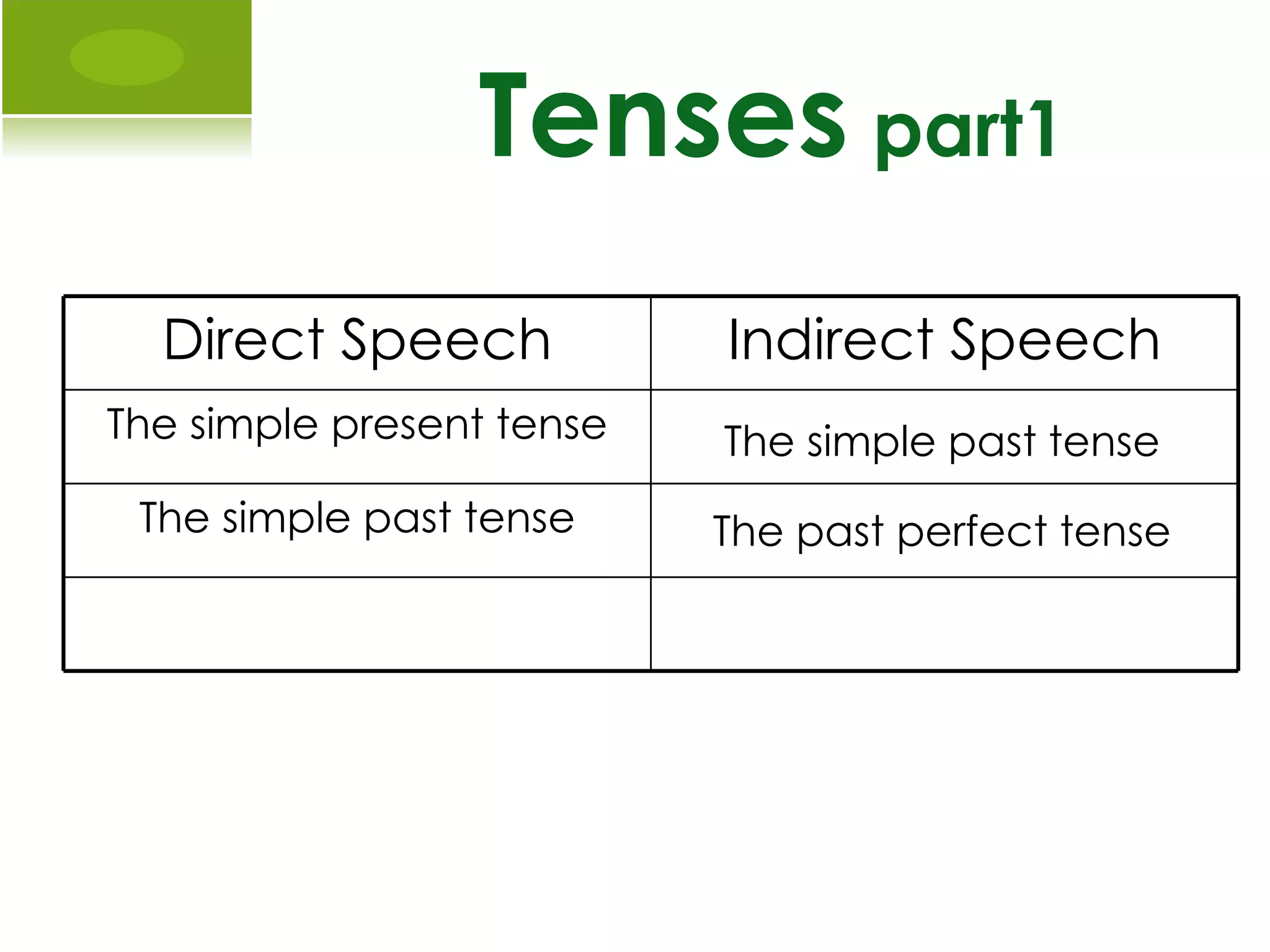 Tenses part1

| Direct Speech | Indirect Speech |
|---|---|
| The simple present tense | The simple past tense |
| The simple past tense | The past perfect tense |
| | |